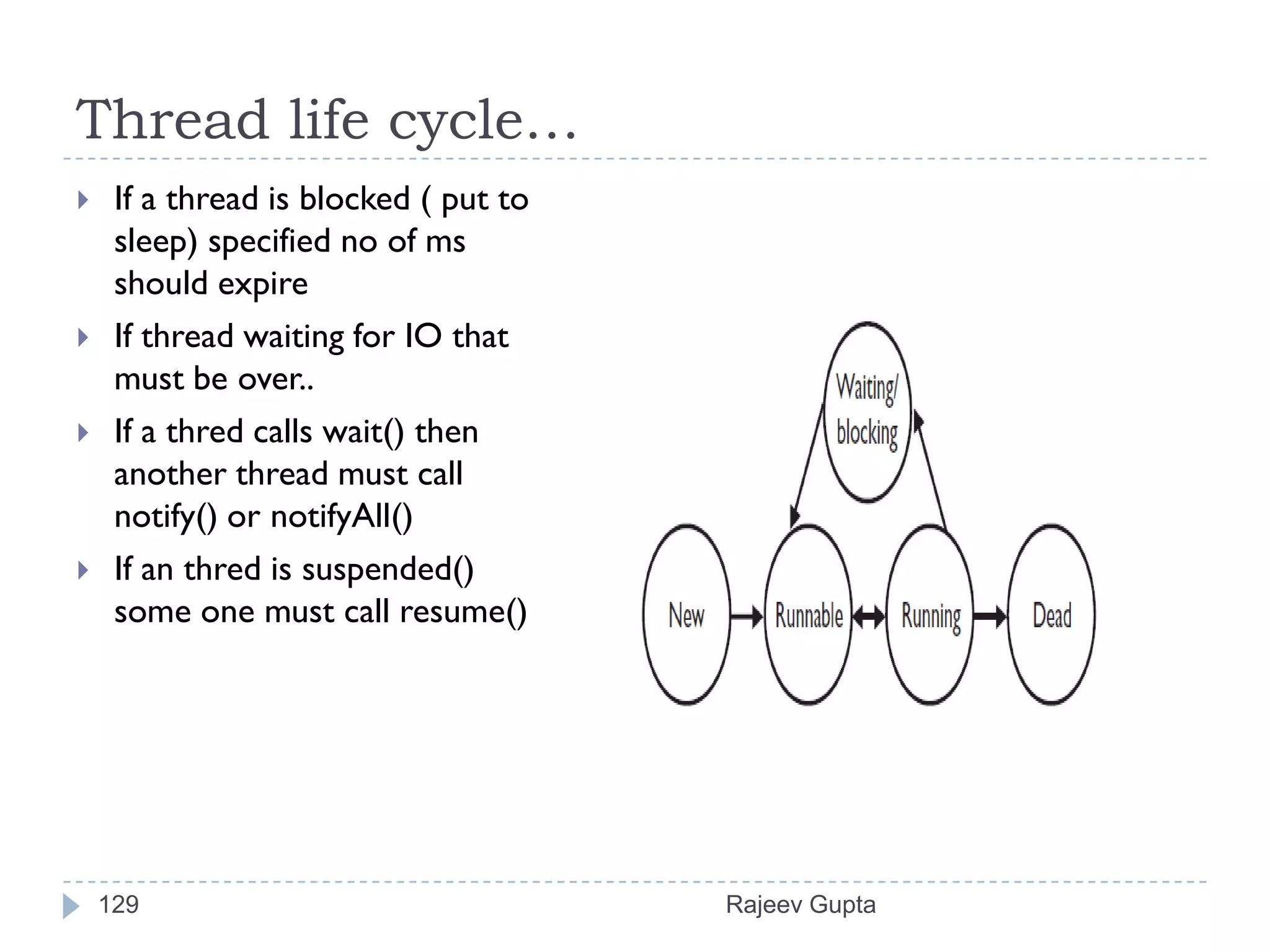 Thread life cycle…

If a thread is blocked ( put to sleep) specified no of ms should expire

If thread waiting for IO that must be over..

If a thred calls wait() then another thread must call notify() or notifyAll()

If an thred is suspended() some one must call resume()

Waiting/ blocking

New

Runnable

Running

Dead

129

Rajeev Gupta